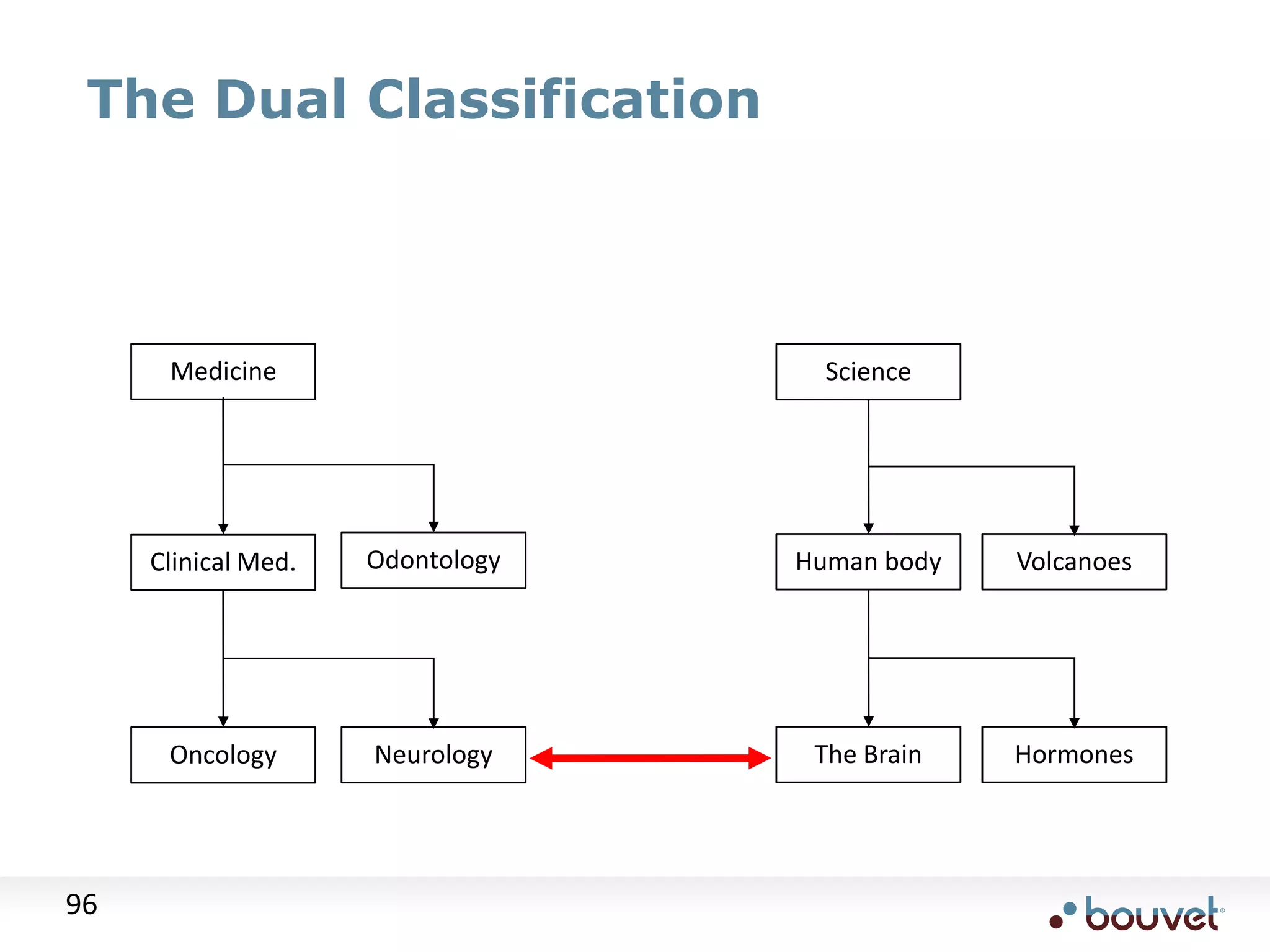 The Dual Classification

Medicine

Clinical Med.

Odontology

Oncology

Neurology

Science

Human body

Volcanoes

The Brain

Hormones

96

bouvet